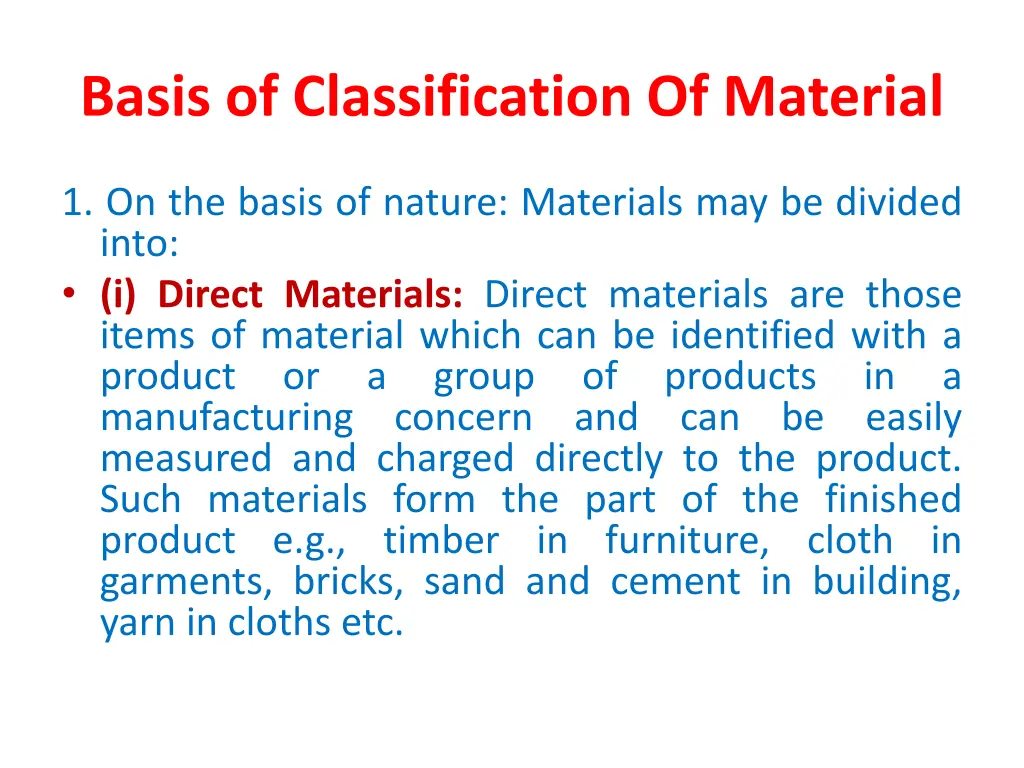 Basis of Classification Of Material

1. On the basis of nature: Materials may be divided into:

• (i) Direct Materials: Direct materials are those items of material which can be identified with a product or a group of products in a manufacturing concern and can be easily measured and charged directly to the product. Such materials form the part of the finished product e.g., timber in furniture, cloth in garments, bricks, sand and cement in building, yarn in cloths etc.